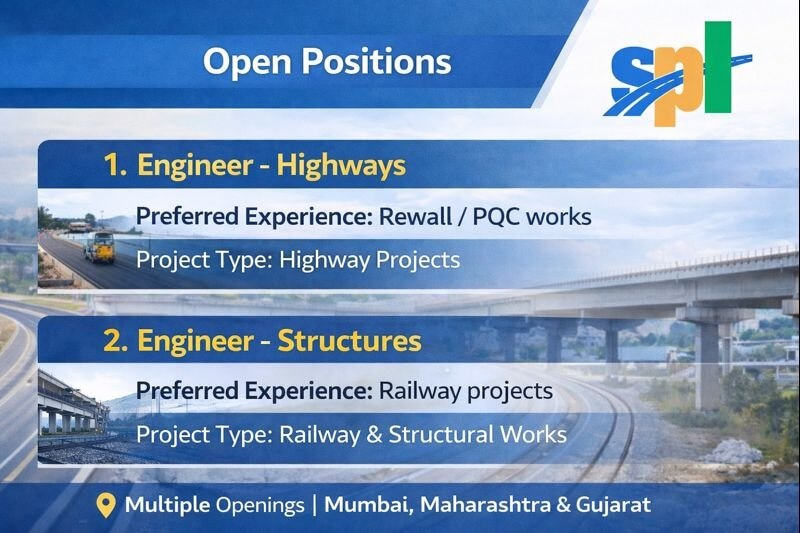 Open Positions

spl

1. Engineer - Highways

Preferred Experience: Rewall / PQC works

Project Type: Highway Projects

2. Engineer - Structures

Preferred Experience: Railway projects

Project Type: Railway & Structural Works

Multiple Openings | Mumbai, Maharashtra & Gujarat